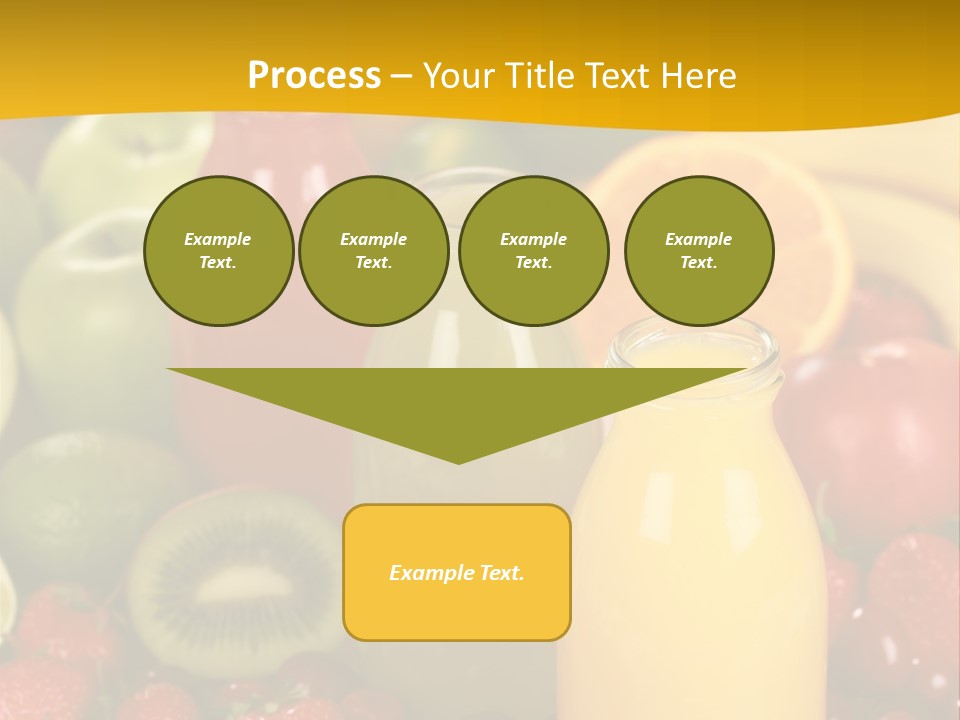 Process – Your Title Text Here

Example Text.

Example Text.

Example Text.

Example Text.

Example Text.